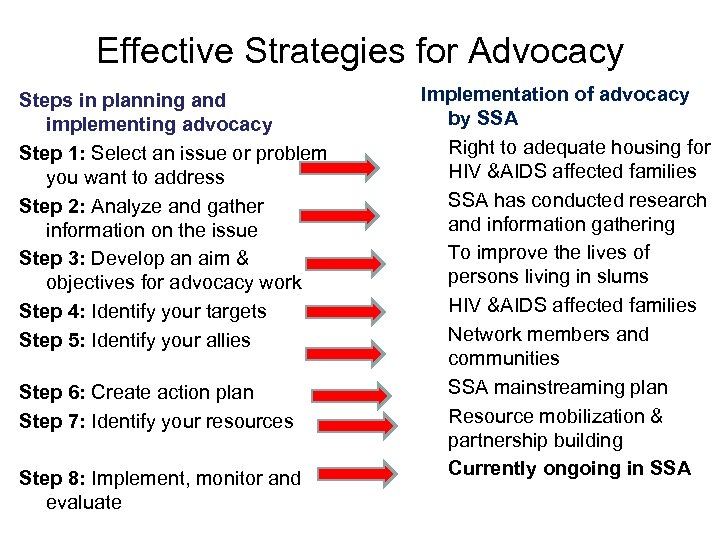 Effective Strategies for Advocacy

Steps in planning and implementing advocacy

Step 1: Select an issue or problem you want to address

Step 2: Analyze and gather information on the issue

Step 3: Develop an aim & objectives for advocacy work

Step 4: Identify your targets

Step 5: Identify your allies

Step 6: Create action plan

Step 7: Identify your resources

Step 8: Implement, monitor and evaluate

Implementation of advocacy by SSA

Right to adequate housing for HIV &AIDS affected families

SSA has conducted research and information gathering

To improve the lives of persons living in slums

HIV &AIDS affected families

Network members and communities

SSA mainstreaming plan

Resource mobilization & partnership building

Currently ongoing in SSA